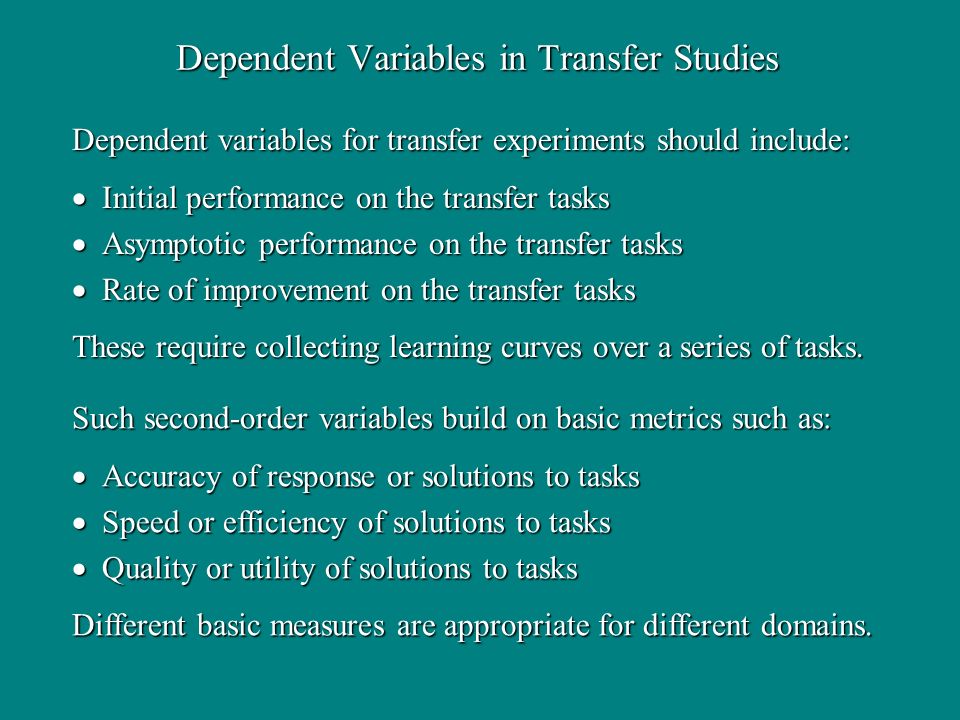 Dependent Variables in Transfer Studies

Dependent variables for transfer experiments should include:

• Initial performance on the transfer tasks
• Asymptotic performance on the transfer tasks
• Rate of improvement on the transfer tasks

These require collecting learning curves over a series of tasks.

Such second-order variables build on basic metrics such as:

• Accuracy of response or solutions to tasks
• Speed or efficiency of solutions to tasks
• Quality or utility of solutions to tasks

Different basic measures are appropriate for different domains.